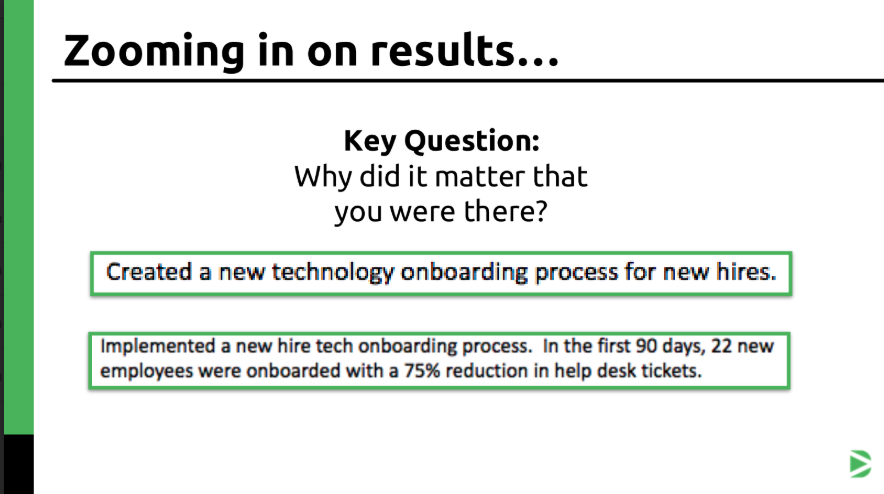 Zooming in on results…

Key Question:
Why did it matter that you were there?

Created a new technology onboarding process for new hires.

Implemented a new hire tech onboarding process. In the first 90 days, 22 new employees were onboarded with a 75% reduction in help desk tickets.